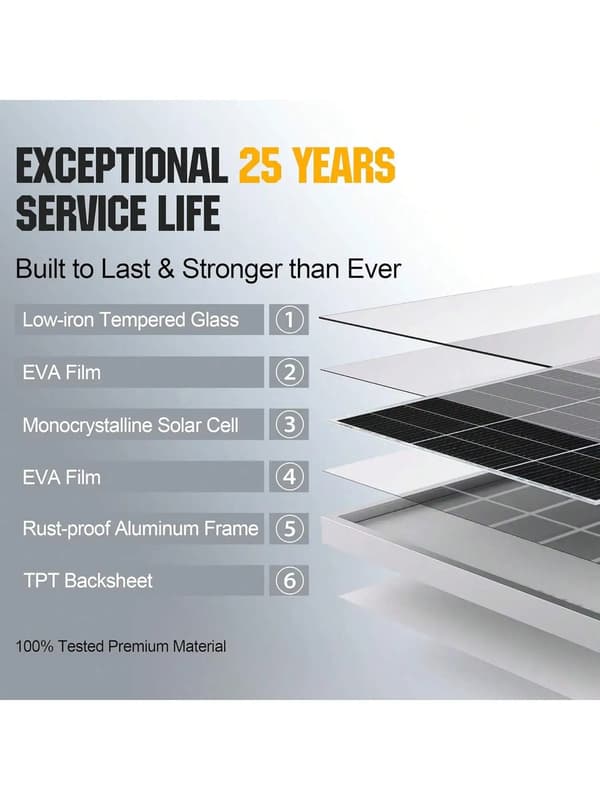 EXCEPTIONAL 25 YEARS SERVICE LIFE

Built to Last & Stronger than Ever

Low-iron Tempered Glass ①

EVA Film ②

Monocrystalline Solar Cell ③

EVA Film ④

Rust-proof Aluminum Frame ⑤

TPT Backsheet ⑥

100% Tested Premium Material